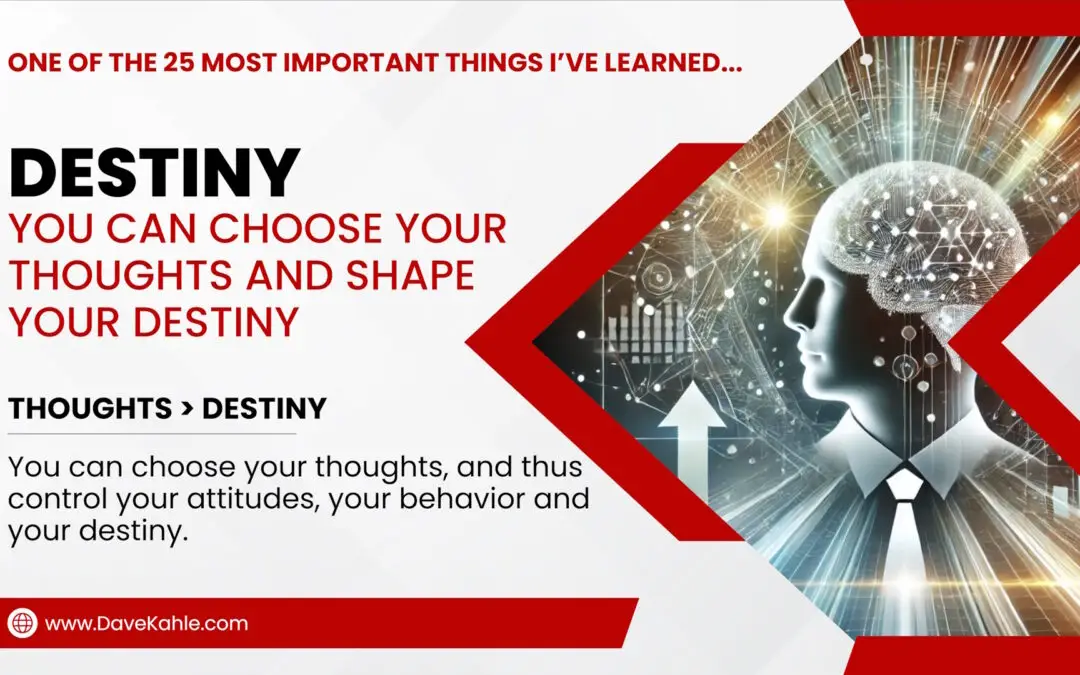 ONE OF THE 25 MOST IMPORTANT THINGS I'VE LEARNED...

DESTINY

YOU CAN CHOOSE YOUR THOUGHTS AND SHAPE YOUR DESTINY

THOUGHTS > DESTINY

You can choose your thoughts, and thus control your attitudes, your behavior and your destiny.

www.DaveKahle.com